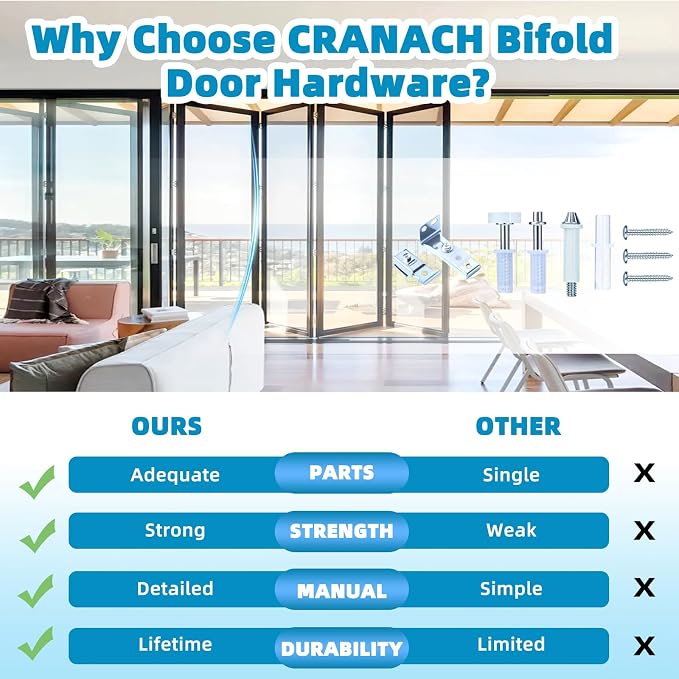 Why Choose CRANACH Bifold Door Hardware?

| OURS | | OTHER | |
|---|---|---|---|
| Adequate | PARTS | Single | X |
| Strong | STRENGTH | Weak | X |
| Detailed | MANUAL | Simple | X |
| Lifetime | DURABILITY | Limited | X |